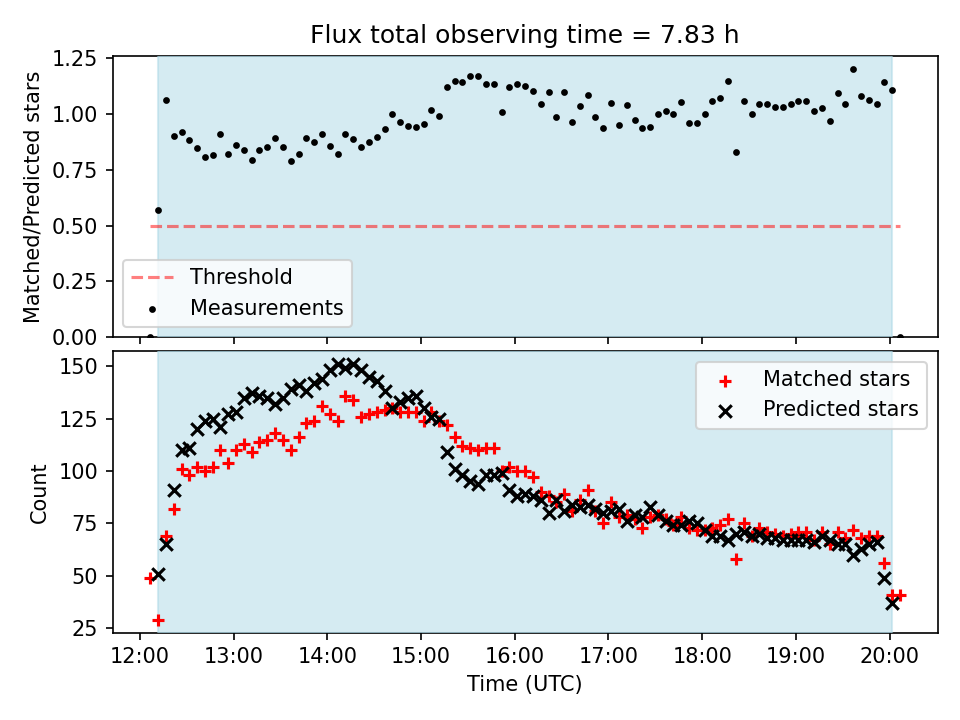 Flux total observing time = 7.83 h

Matched/Predicted stars

1.25
1.00
0.75
0.50
0.25
0.00

Threshold
Measurements

Count

150
125
100
75
50
25

Matched stars
Predicted stars

12:00 13:00 14:00 15:00 16:00 17:00 18:00 19:00 20:00

Time (UTC)